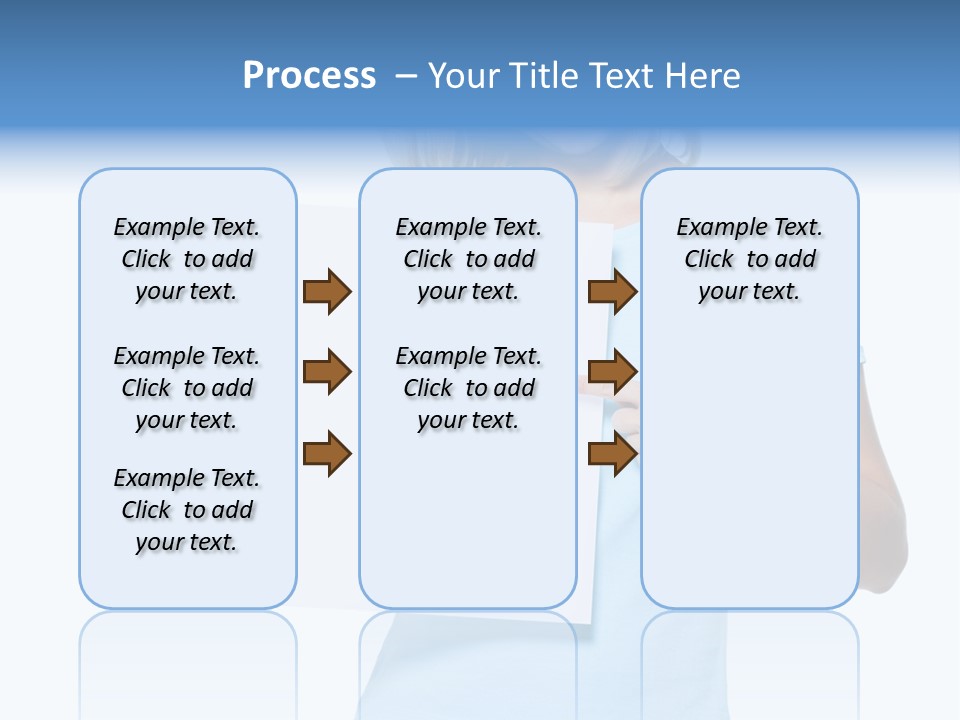 Process – Your Title Text Here

Example Text. Click to add your text.

Example Text. Click to add your text.

Example Text. Click to add your text.

Example Text. Click to add your text.

Example Text. Click to add your text.

Example Text. Click to add your text.